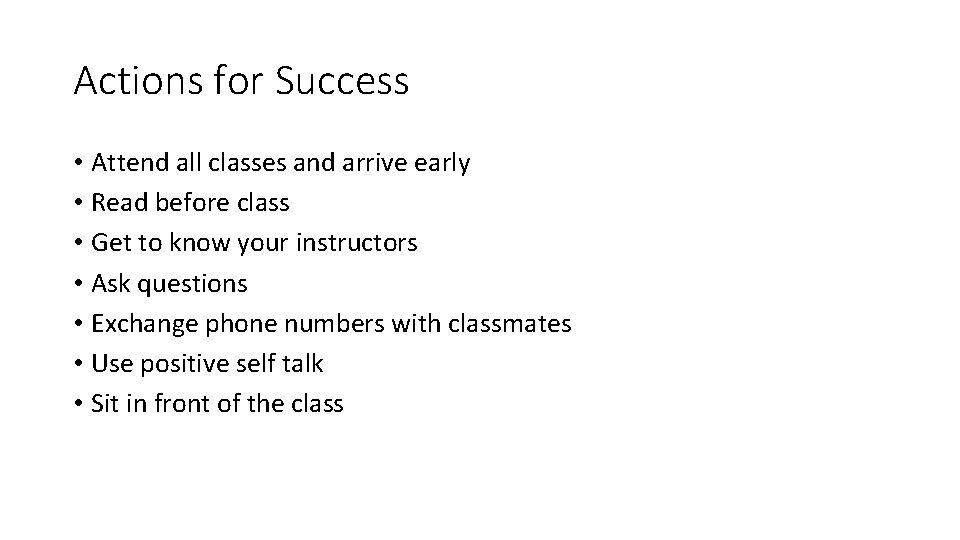 Actions for Success

• Attend all classes and arrive early
• Read before class
• Get to know your instructors
• Ask questions
• Exchange phone numbers with classmates
• Use positive self talk
• Sit in front of the class